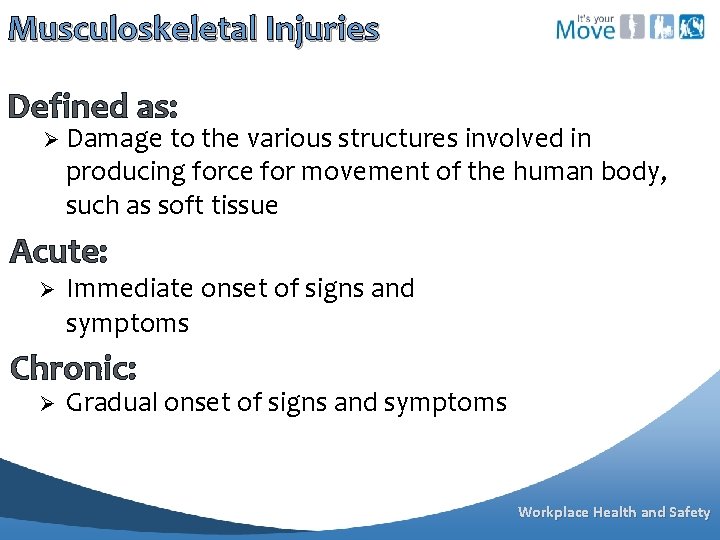 Musculoskeletal Injuries

It's your Move

Defined as:

➢ Damage to the various structures involved in producing force for movement of the human body, such as soft tissue

Acute:

➢ Immediate onset of signs and symptoms

Chronic:

➢ Gradual onset of signs and symptoms

Workplace Health and Safety